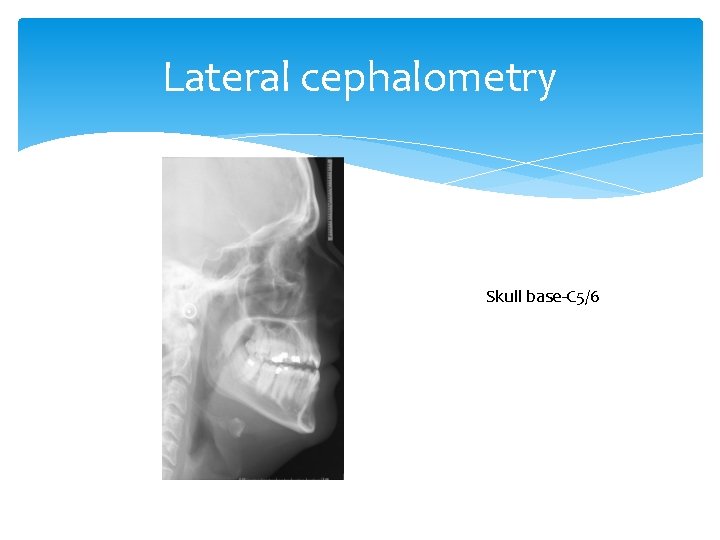 Lateral cephalometry

Skull base-C5/6